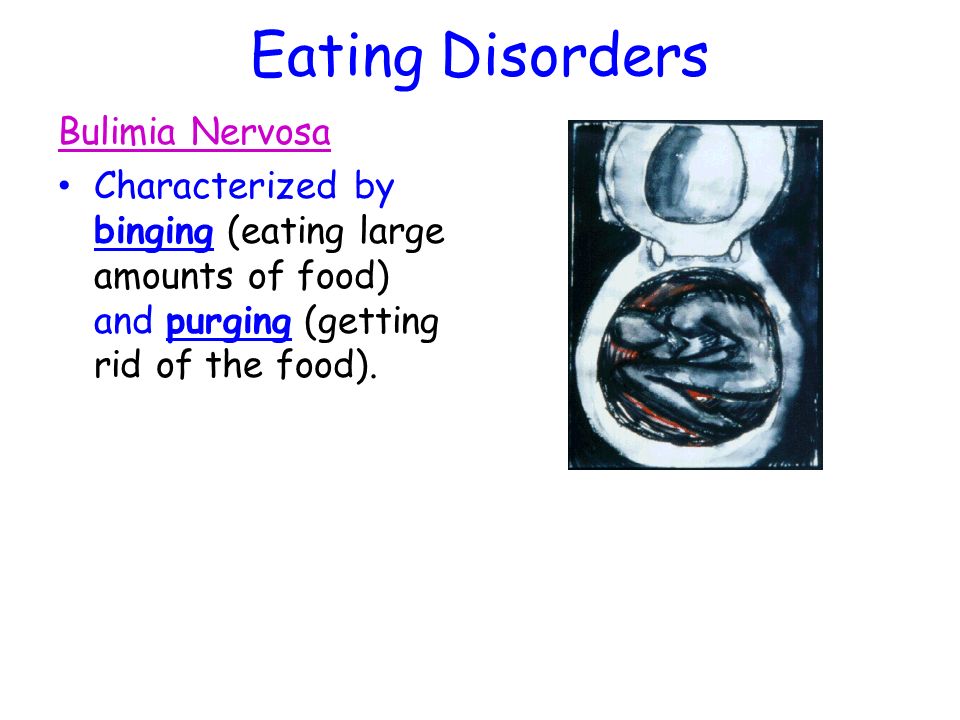 Eating Disorders

Bulimia Nervosa

• Characterized by binging (eating large amounts of food) and purging (getting rid of the food).